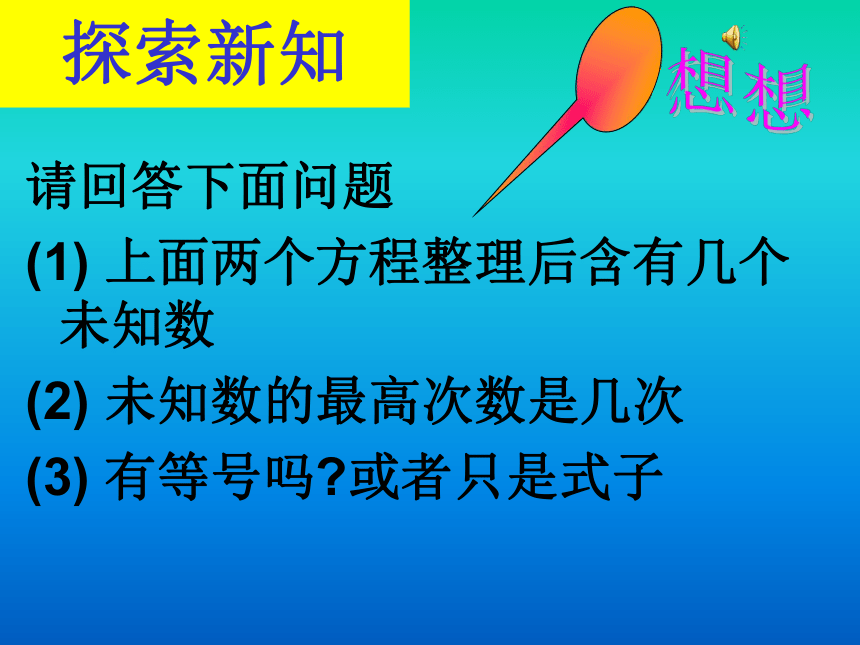 探索新知

想想

请回答下面问题

(1) 上面两个方程整理后含有几个未知数

(2) 未知数的最高次数是几次

(3) 有等号吗?或者只是式子